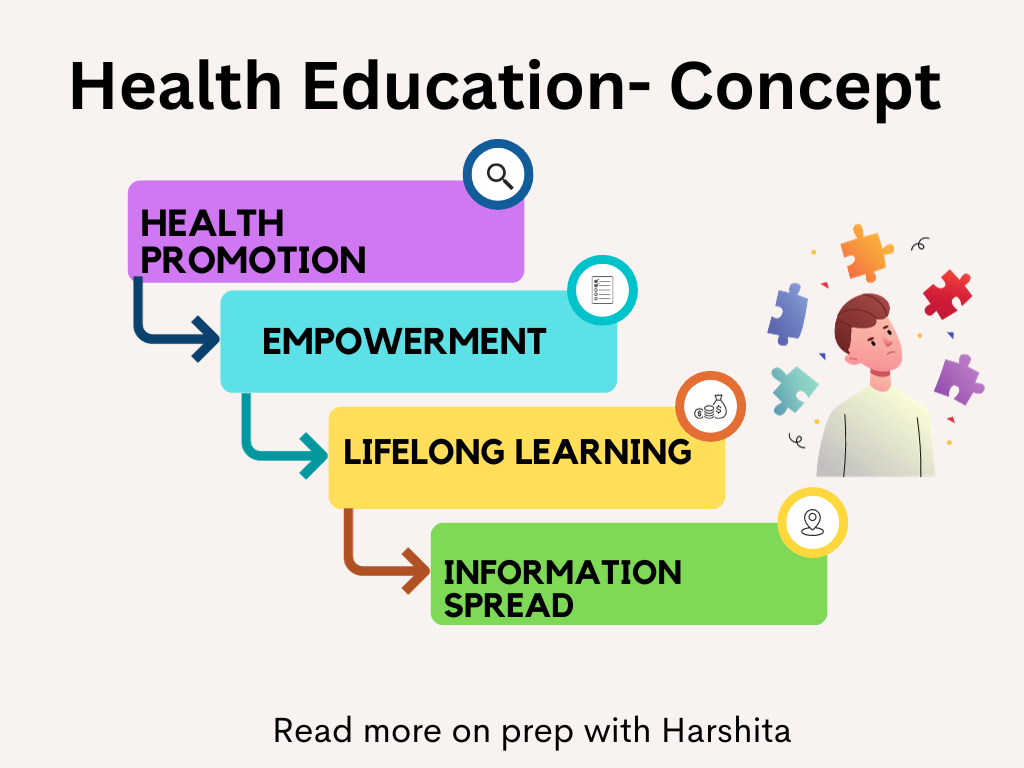 Health Education- Concept

HEALTH PROMOTION

EMPOWERMENT

LIFELONG LEARNING

INFORMATION SPREAD

Read more on prep with Harshita